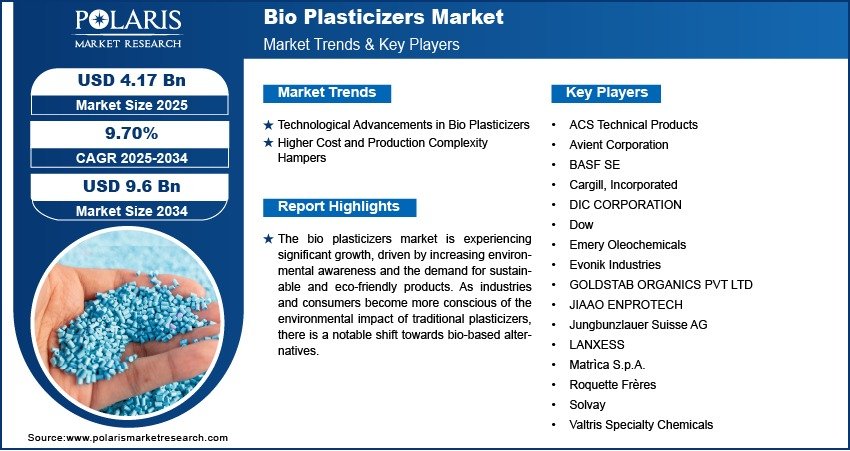 POLARIS
MARKET RESEARCH

Bio Plasticizers Market
Market Trends & Key Players

USD 4.17 Bn
Market Size 2025

9.70%
CAGR 2025-2034

USD 9.6 Bn
Market Size 2034

Market Trends

★ Technological Advancements in Bio Plasticizers
★ Higher Cost and Production Complexity Hampers

Report Highlights

★ The bio plasticizers market is experiencing significant growth, driven by increasing environmental awareness and the demand for sustainable and eco-friendly products. As industries and consumers become more conscious of the environmental impact of traditional plasticizers, there is a notable shift towards bio-based alternatives.

Key Players

• ACS Technical Products
• Avient Corporation
• BASF SE
• Cargill, Incorporated
• DIC CORPORATION
• Dow
• Emery Oleochemicals
• Evonik Industries
• GOLDSTAB ORGANICS PVT LTD
• JIAAO ENPROTECH
• Jungbunzlauer Suisse AG
• LANXESS
• Matrìca S.p.A.
• Roquette Frères
• Solvay
• Valtris Specialty Chemicals

Source:www.polarismarketresearch.com